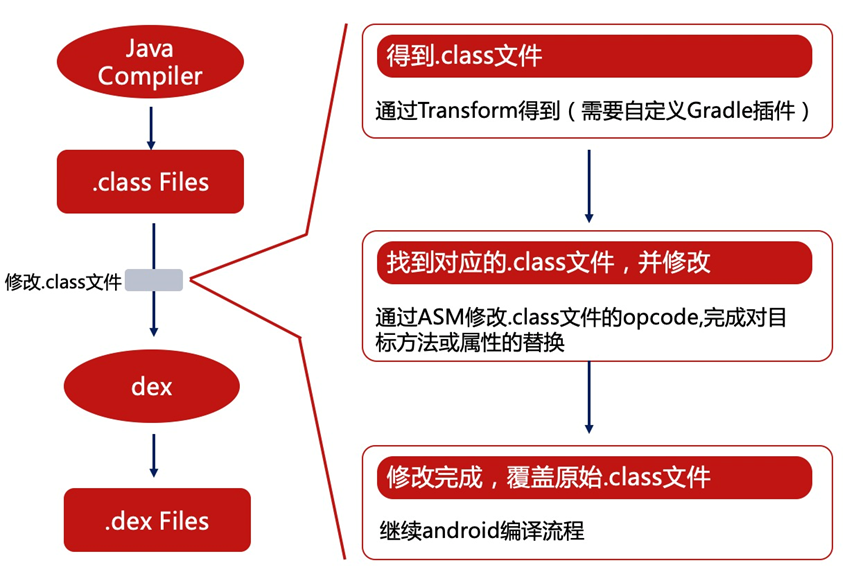 Java Compiler

.class Files

修改.class文件

dex

.dex Files

得到.class文件

通过Transform得到（需要自定义Gradle插件）

找到对应的.class文件，并修改

通过ASM修改.class文件的opcode,完成对目标方法或属性的替换

修改完成，覆盖原始.class文件

继续android编译流程